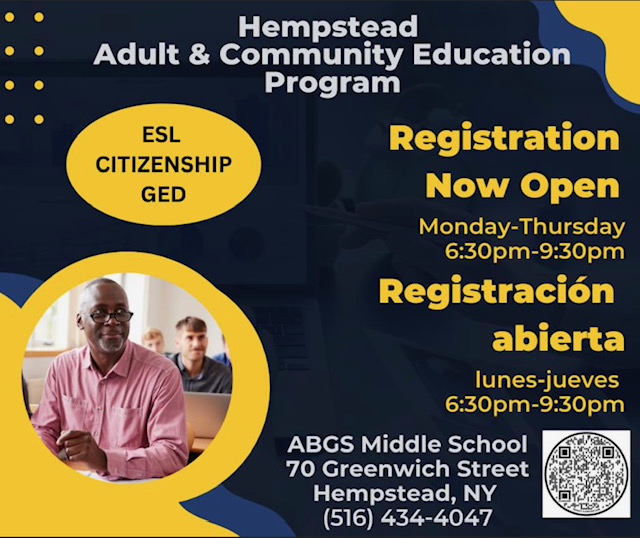 Hempstead
Adult & Community Education
Program

ESL
CITIZENSHIP
GED

Registration
Now Open

Monday-Thursday
6:30pm-9:30pm

Registración
abierta

lunes-jueves
6:30pm-9:30pm

ABGS Middle School
70 Greenwich Street
Hempstead, NY
(516) 434-4047